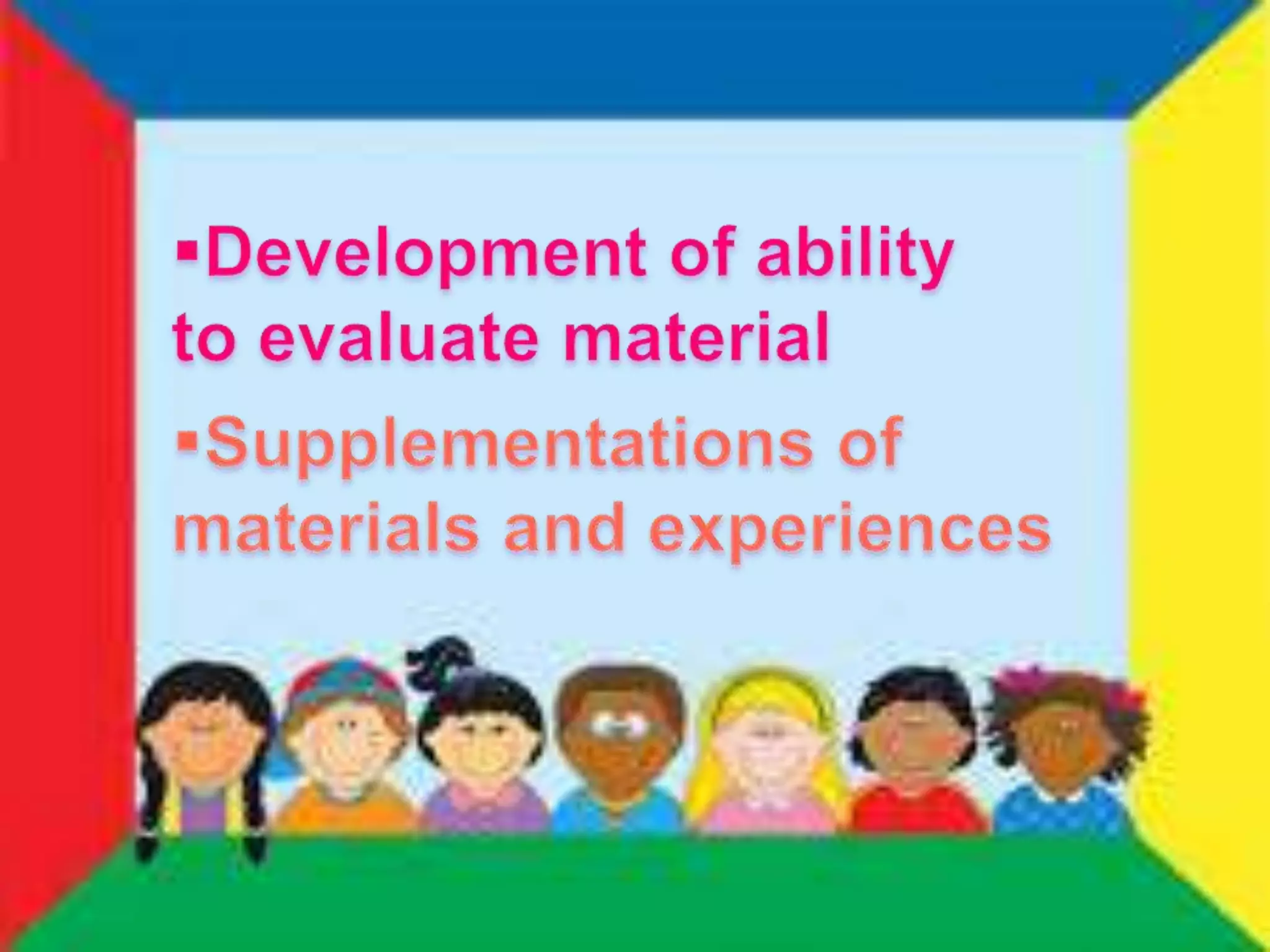 ▪Development of ability to evaluate material

▪Supplementations of materials and experiences